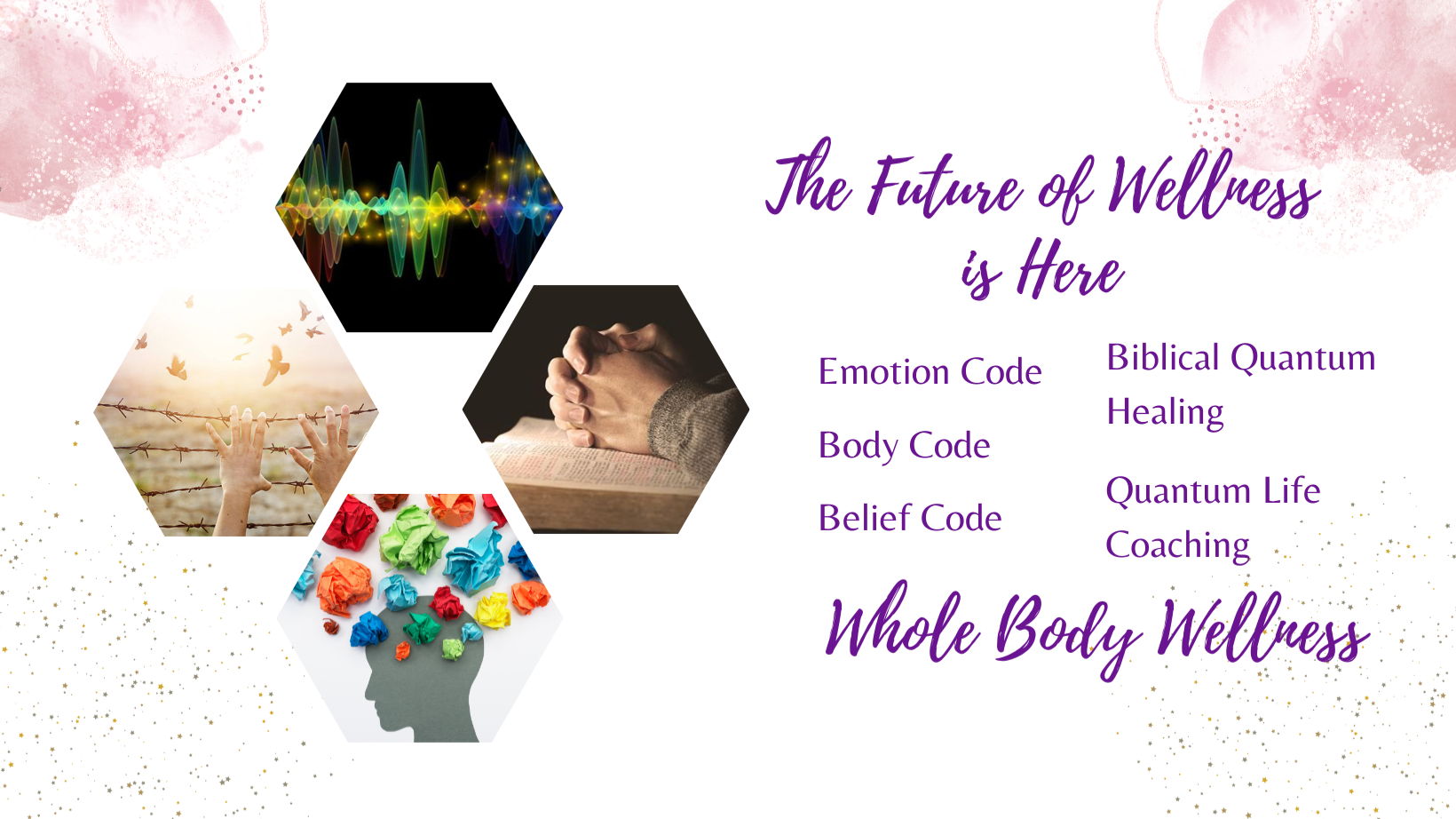 The Future of Wellness is Here

Emotion Code

Body Code

Belief Code

Biblical Quantum Healing

Quantum Life Coaching

Whole Body Wellness